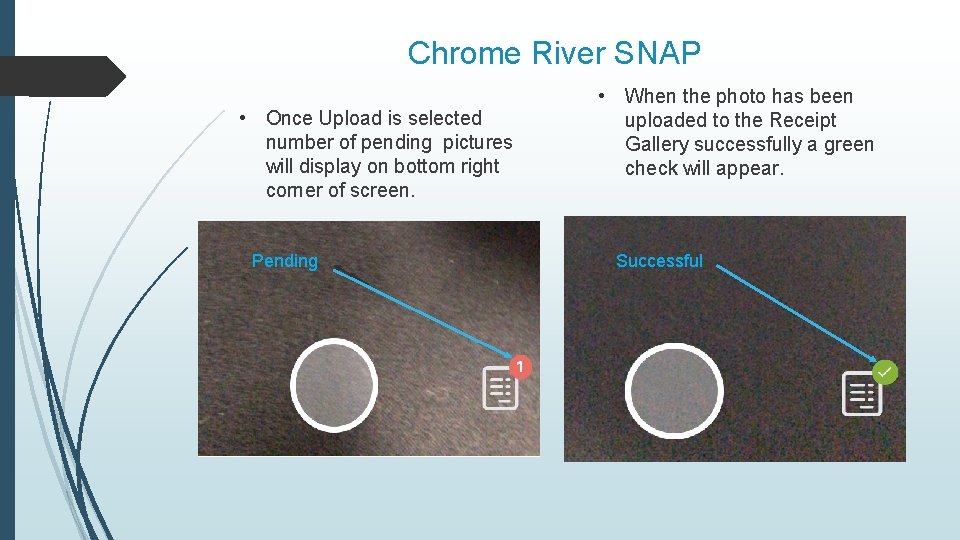 Chrome River SNAP

• Once Upload is selected number of pending pictures will display on bottom right corner of screen.

Pending

1

• When the photo has been uploaded to the Receipt Gallery successfully a green check will appear.

Successful